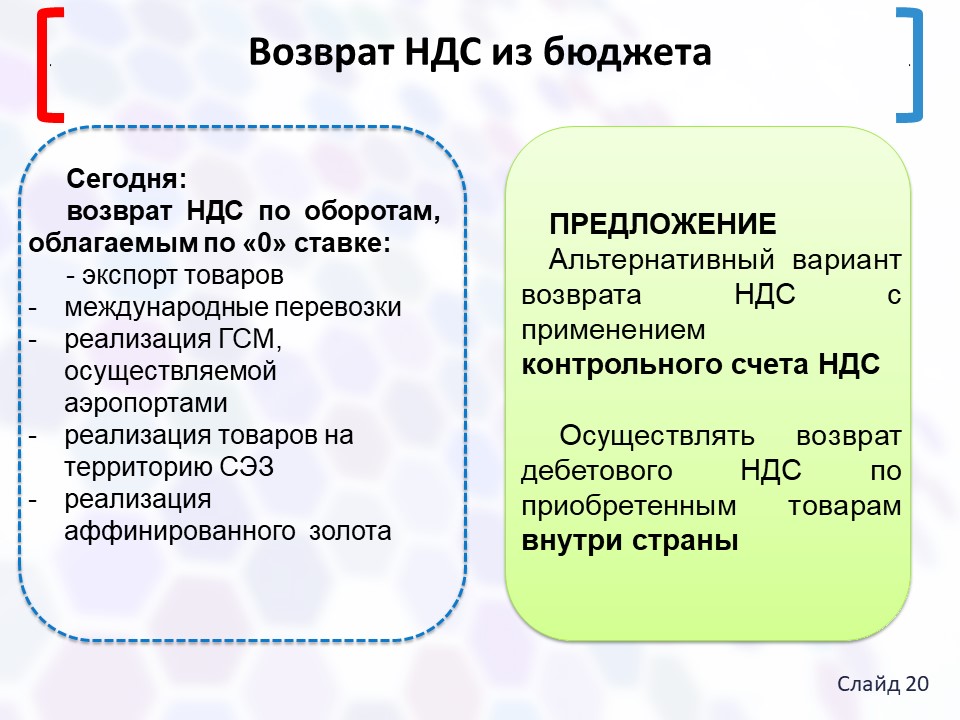 Возврат НДС из бюджета

Сегодня:
возврат НДС по оборотам, облагаемым по «0» ставке:
- экспорт товаров
- международные перевозки
- реализация ГСМ, осуществляемой аэропортами
- реализация товаров на территорию СЭЗ
- реализация аффинированного золота

ПРЕДЛОЖЕНИЕ
Альтернативный вариант возврата НДС с применением контрольного счета НДС

Осуществлять возврат дебетового НДС по приобретенным товарам внутри страны

Слайд 20